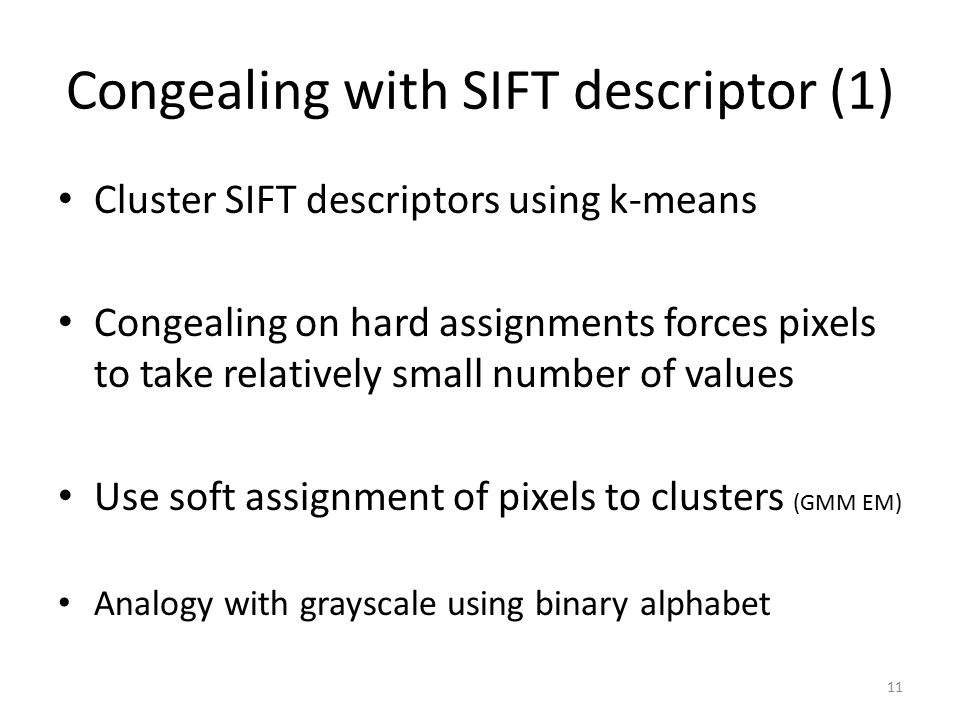 Congealing with SIFT descriptor (1)

• Cluster SIFT descriptors using k-means

• Congealing on hard assignments forces pixels to take relatively small number of values

• Use soft assignment of pixels to clusters (GMM EM)

• Analogy with grayscale using binary alphabet

11